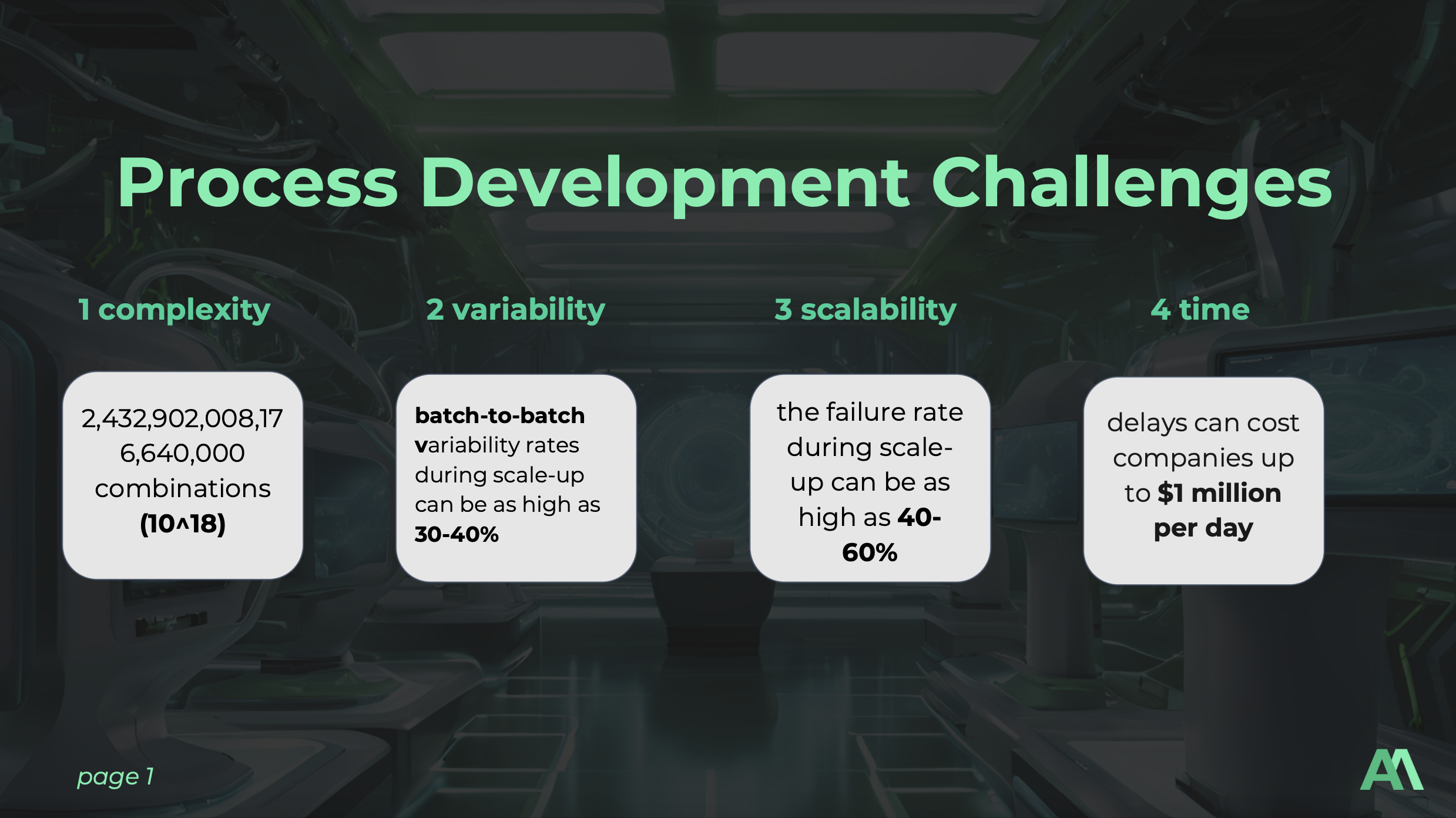 Process Development Challenges

1 complexity

2,432,902,008,176,640,000 combinations (10^18)

2 variability

batch-to-batch variability rates during scale-up can be as high as 30-40%

3 scalability

the failure rate during scale-up can be as high as 40-60%

4 time

delays can cost companies up to $1 million per day

page 1